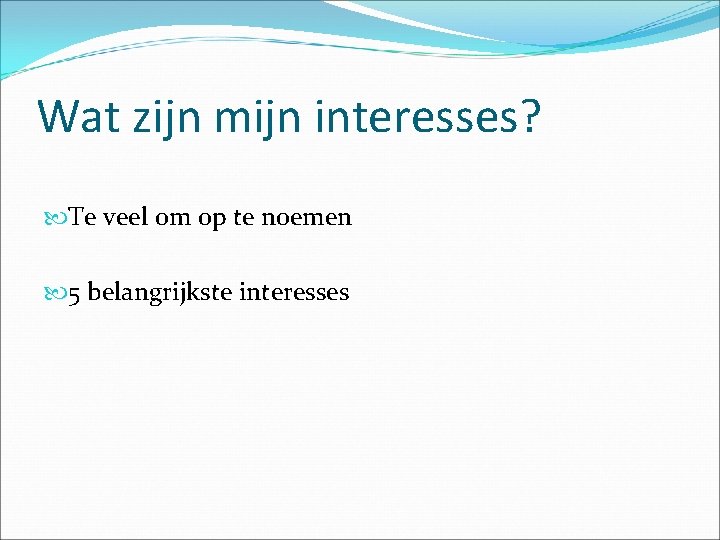 Wat zijn mijn interesses?

Te veel om op te noemen

5 belangrijkste interesses